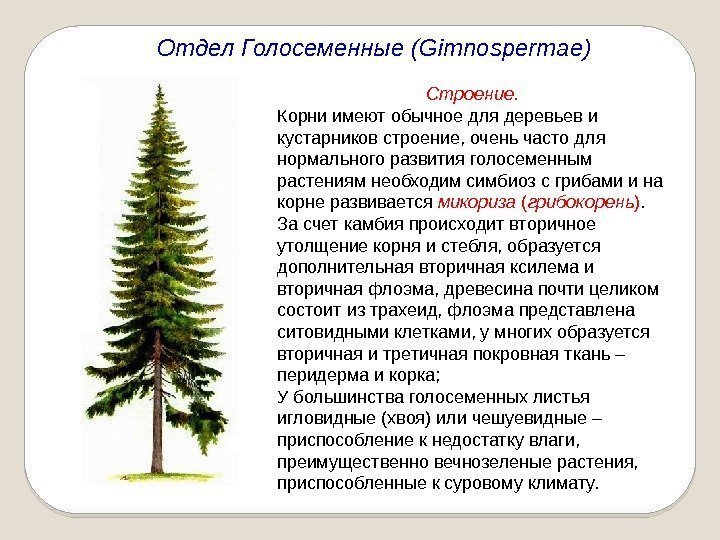 Отдел Голосеменные (Gimnospermae)

Строение.

Корни имеют обычное для деревьев и кустарников строение, очень часто для нормального развития голосеменным растениям необходим симбиоз с грибами и на корне развивается микориза (грибокорень).
За счет камбия происходит вторичное утолщение корня и стебля, образуется дополнительная вторичная ксилема и вторичная флоэма, древесина почти целиком состоит из трахеид, флоэма представлена ситовидными клетками, у многих образуется вторичная и третичная покровная ткань – перидерма и корка;
У большинства голосеменных листья игловидные (хвоя) или чешуевидные – приспособление к недостатку влаги, преимущественно вечнозеленые растения, приспособленные к суровому климату.